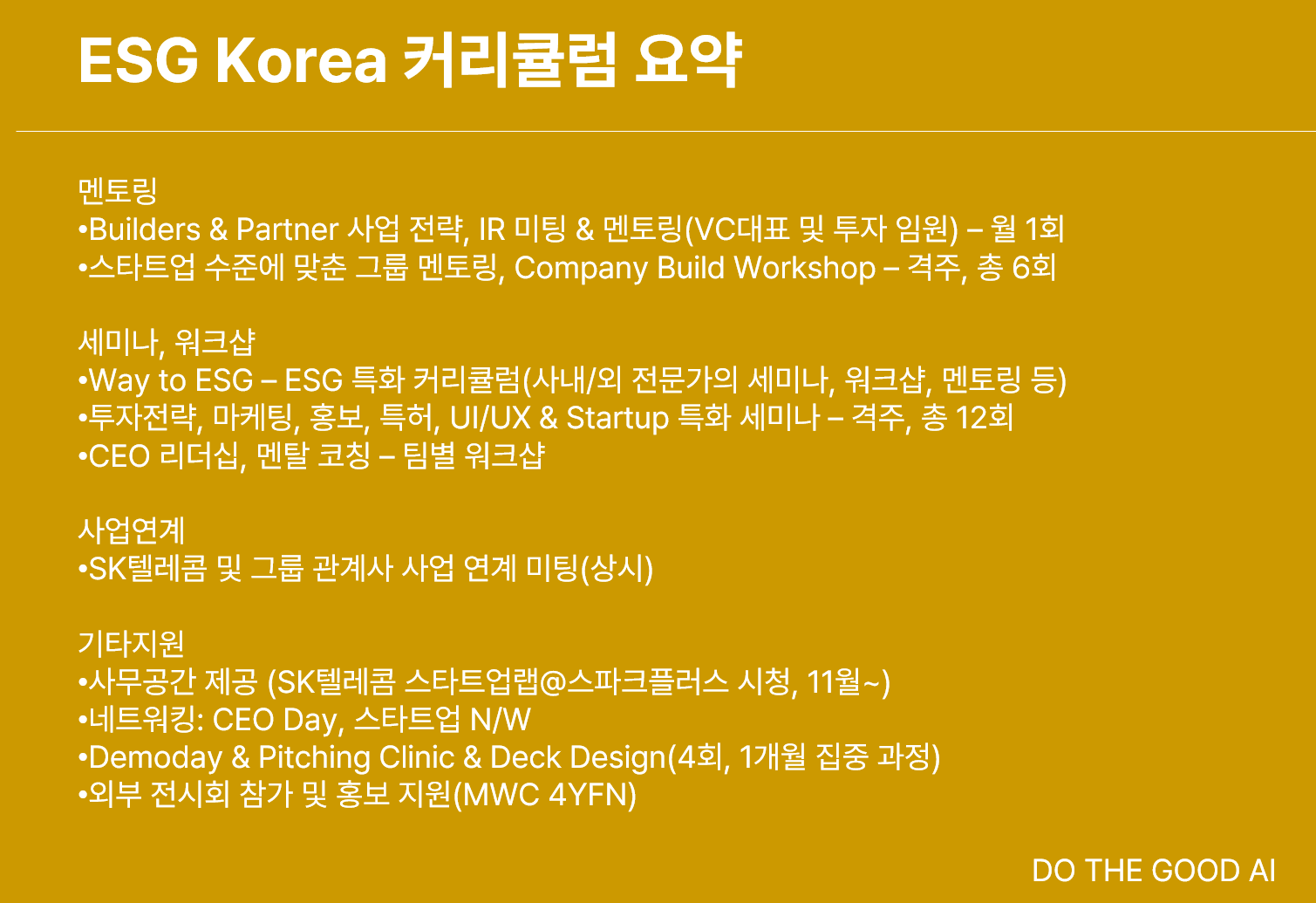 ESG Korea 커리큘럼 요약

멘토링
•Builders & Partner 사업 전략, IR 미팅 & 멘토링(VC대표 및 투자 임원) – 월 1회
•스타트업 수준에 맞춘 그룹 멘토링, Company Build Workshop – 격주, 총 6회

세미나, 워크샵
•Way to ESG – ESG 특화 커리큘럼(사내/외 전문가의 세미나, 워크샵, 멘토링 등)
•투자전략, 마케팅, 홍보, 특허, UI/UX & Startup 특화 세미나 – 격주, 총 12회
•CEO 리더십, 멘탈 코칭 – 팀별 워크샵

사업연계
•SK텔레콤 및 그룹 관계사 사업 연계 미팅(상시)

기타지원
•사무공간 제공 (SK텔레콤 스타트업랩@스파크플러스 시청, 11월~)
•네트워킹: CEO Day, 스타트업 N/W
•Demoday & Pitching Clinic & Deck Design(4회, 1개월 집중 과정)
•외부 전시회 참가 및 홍보 지원(MWC 4YFN)

DO THE GOOD AI